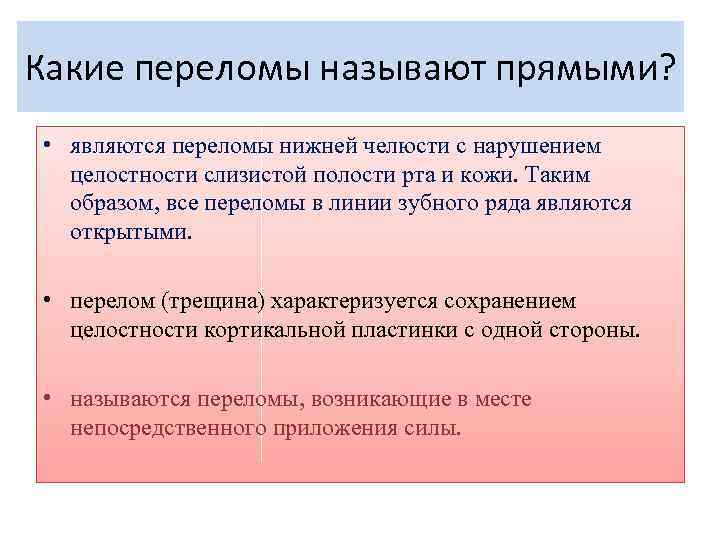 Какие переломы называют прямыми?

• являются переломы нижней челюсти с нарушением целостности слизистой полости рта и кожи. Таким образом, все переломы в линии зубного ряда являются открытыми.

• перелом (трещина) характеризуется сохранением целостности кортикальной пластинки с одной стороны.

• называются переломы, возникающие в месте непосредственного приложения силы.